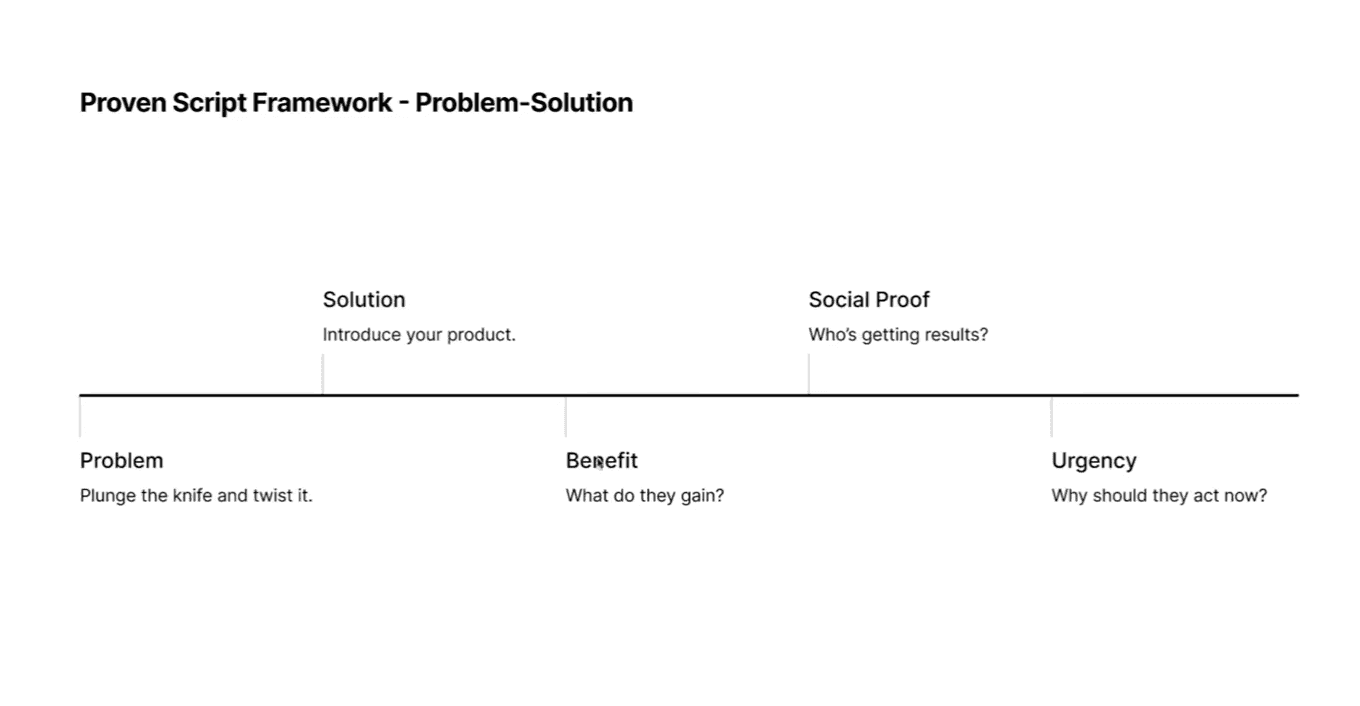 Proven Script Framework - Problem-Solution

Problem
Plunge the knife and twist it.

Solution
Introduce your product.

Benefit
What do they gain?

Social Proof
Who's getting results?

Urgency
Why should they act now?